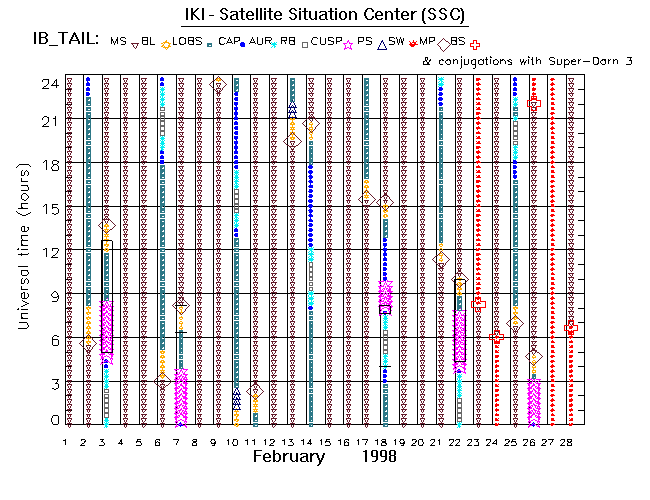 IKI - Satellite Situation Center (SSC)

IB_TAIL: MS BL LOBS CAP AUR RB CUSP PS SW MP BS

& conjugations with Super-Darn 3

Universal time (hours)

24
21
18
15
12
9
6
3
0

1 2 3 4 5 6 7 8 9 10 11 12 13 14 15 16 17 18 19 20 21 22 23 24 25 26 27 28

February 1998